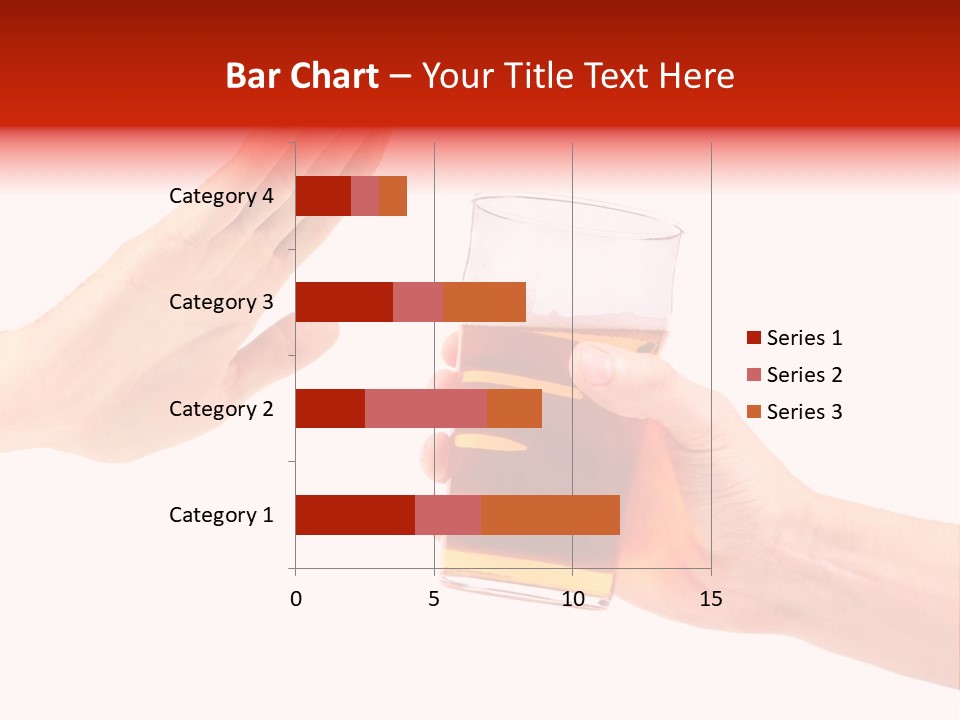 Bar Chart – Your Title Text Here

Category 4
Category 3
Category 2
Category 1

0
5
10
15

Series 1
Series 2
Series 3